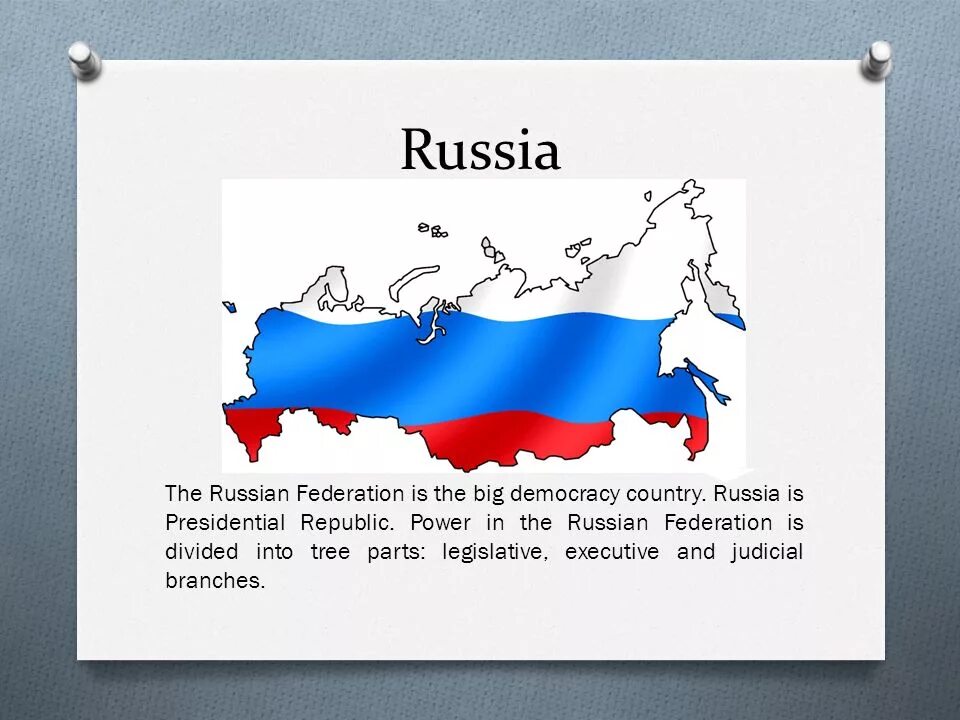 Russia

The Russian Federation is the big democracy country. Russia is Presidential Republic. Power in the Russian Federation is divided into tree parts: legislative, executive and judicial branches.